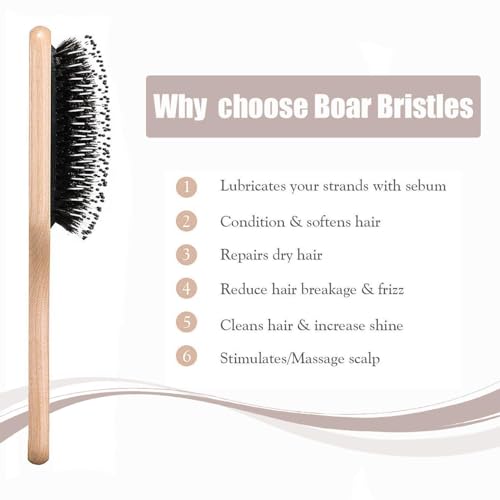 Why choose Boar Bristles

1 Lubricates your strands with sebum

2 Condition & softens hair

3 Repairs dry hair

4 Reduce hair breakage & frizz

5 Cleans hair & increase shine

6 Stimulates/Massage scalp